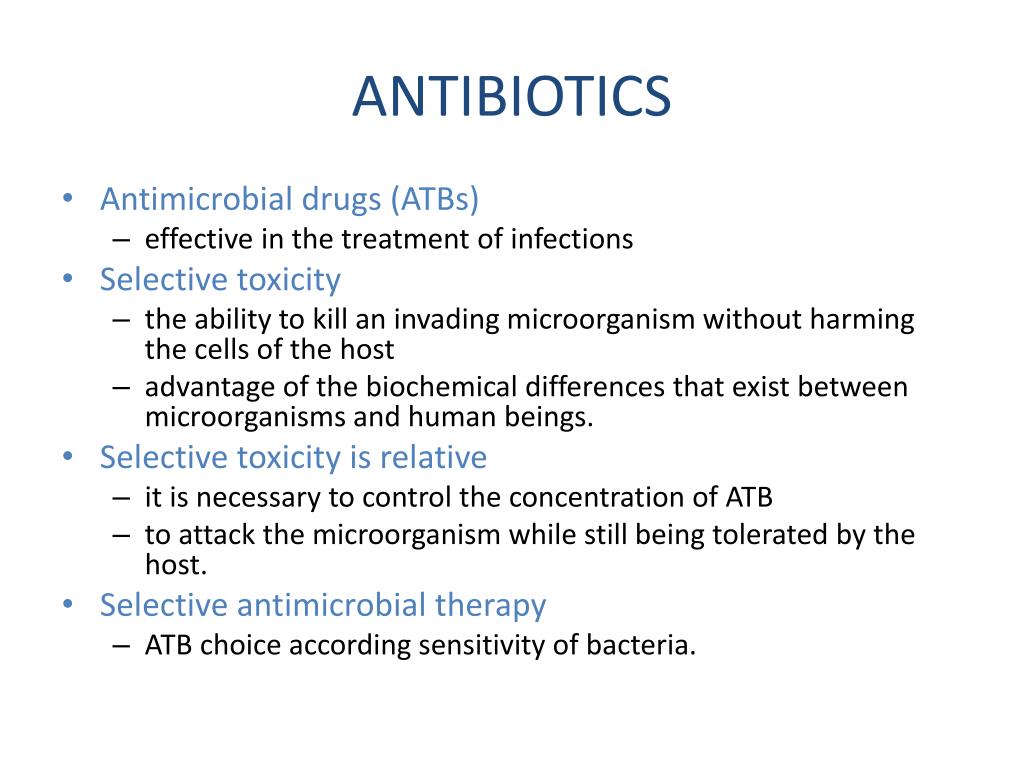 ANTIBIOTICS

• Antimicrobial drugs (ATBs)
– effective in the treatment of infections
• Selective toxicity
– the ability to kill an invading microorganism without harming the cells of the host
– advantage of the biochemical differences that exist between microorganisms and human beings.
• Selective toxicity is relative
– it is necessary to control the concentration of ATB
– to attack the microorganism while still being tolerated by the host.
• Selective antimicrobial therapy
– ATB choice according sensitivity of bacteria.